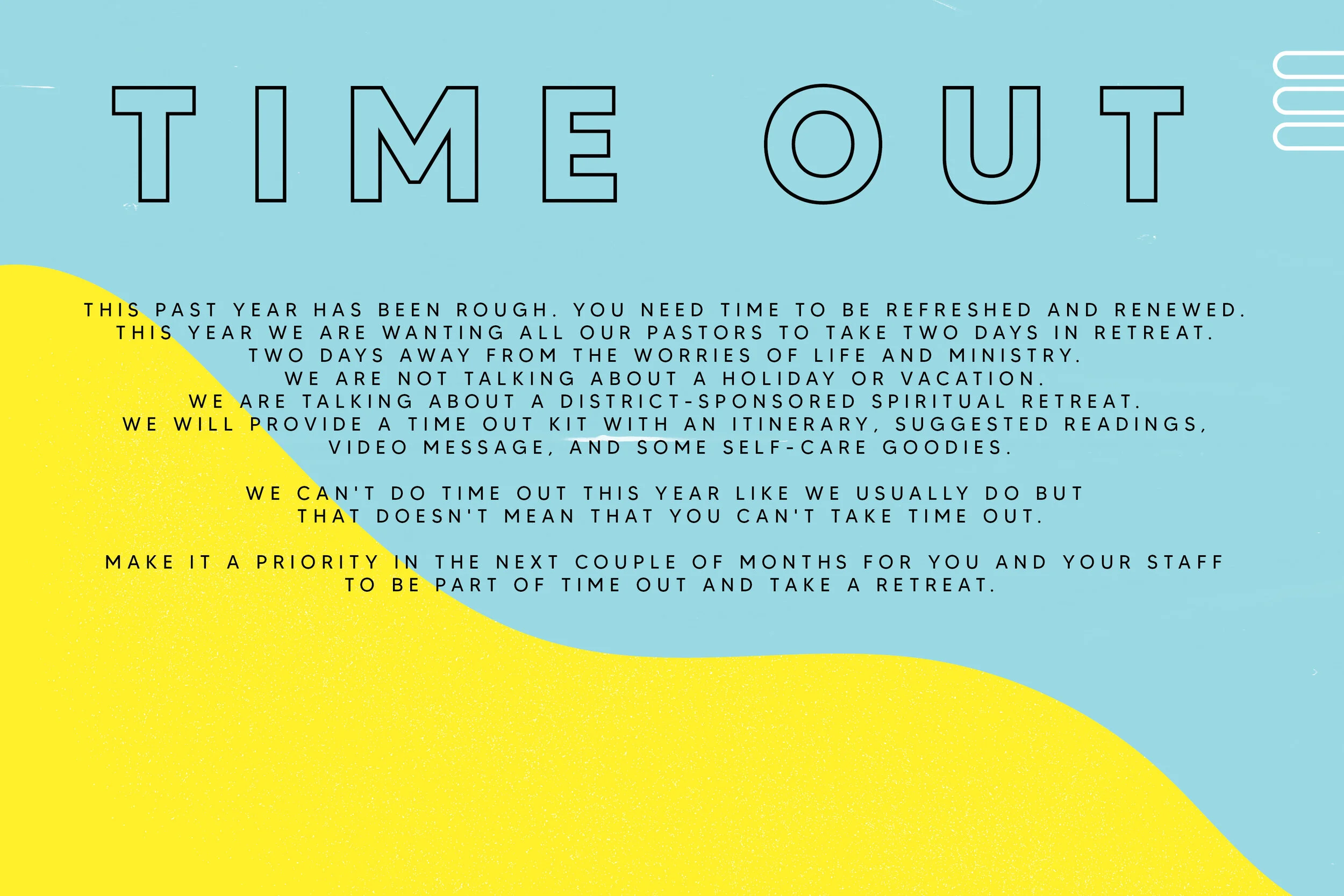 TIME OUT

THIS PAST YEAR HAS BEEN ROUGH. YOU NEED TIME TO BE REFRESHED AND RENEWED. THIS YEAR WE ARE WANTING ALL OUR PASTORS TO TAKE TWO DAYS IN RETREAT. TWO DAYS AWAY FROM THE WORRIES OF LIFE AND MINISTRY. WE ARE NOT TALKING ABOUT A HOLIDAY OR VACATION. WE ARE TALKING ABOUT A DISTRICT-SPONSORED SPIRITUAL RETREAT. WE WILL PROVIDE A TIME OUT KIT WITH AN ITINERARY, SUGGESTED READINGS, VIDEO MESSAGE, AND SOME SELF-CARE GOODIES.

WE CAN'T DO TIME OUT THIS YEAR LIKE WE USUALLY DO BUT THAT DOESN'T MEAN THAT YOU CAN'T TAKE TIME OUT.

MAKE IT A PRIORITY IN THE NEXT COUPLE OF MONTHS FOR YOU AND YOUR STAFF TO BE PART OF TIME OUT AND TAKE A RETREAT.